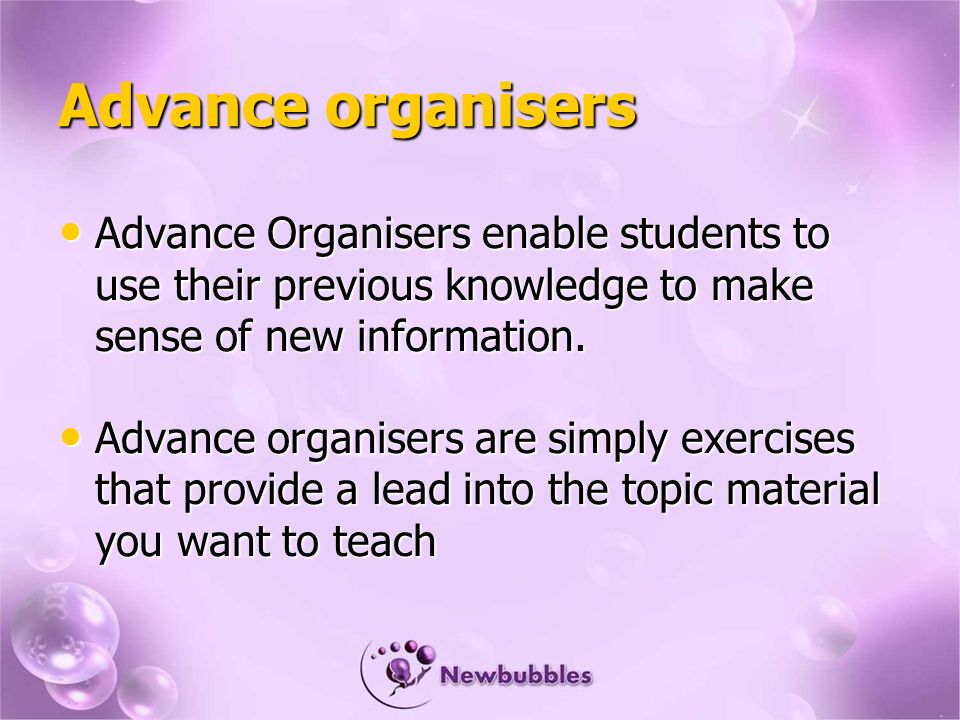 Advance organisers

• Advance Organisers enable students to use their previous knowledge to make sense of new information.

• Advance organisers are simply exercises that provide a lead into the topic material you want to teach

Newbubbles